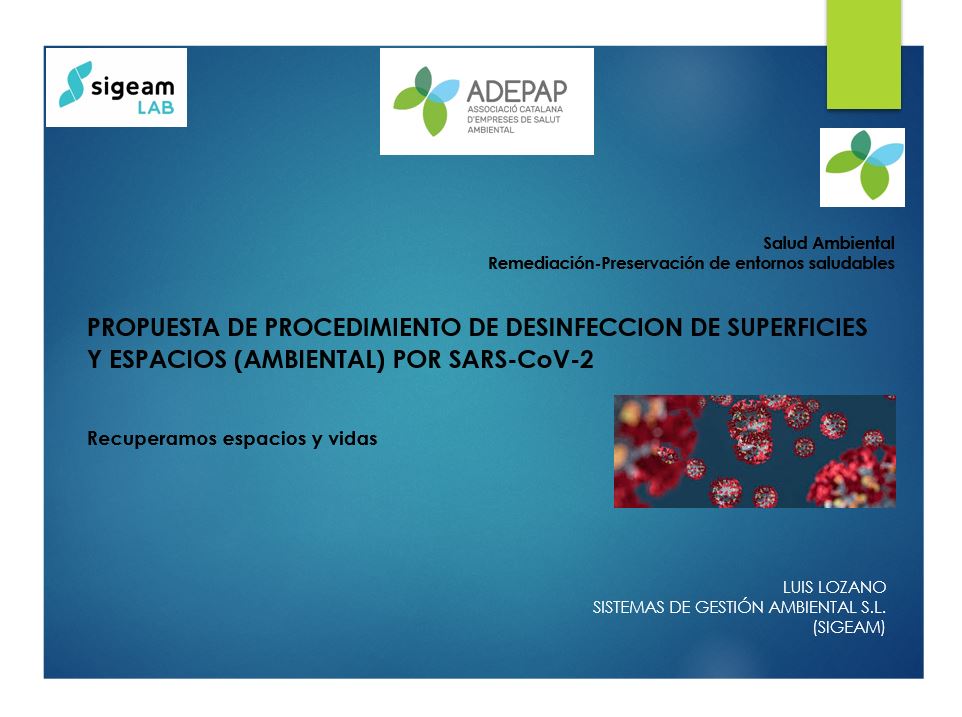 sigeam LAB

ADEPAP
ASSOCIACIÓ CATALANA D'EMPRESES DE SALUT AMBIENTAL

Salud Ambiental
Remediación-Preservación de entornos saludables

PROPUESTA DE PROCEDIMIENTO DE DESINFECCION DE SUPERFICIES Y ESPACIOS (AMBIENTAL) POR SARS-CoV-2

Recuperamos espacios y vidas

LUIS LOZANO
SISTEMAS DE GESTIÓN AMBIENTAL S.L.
(SIGEAM)